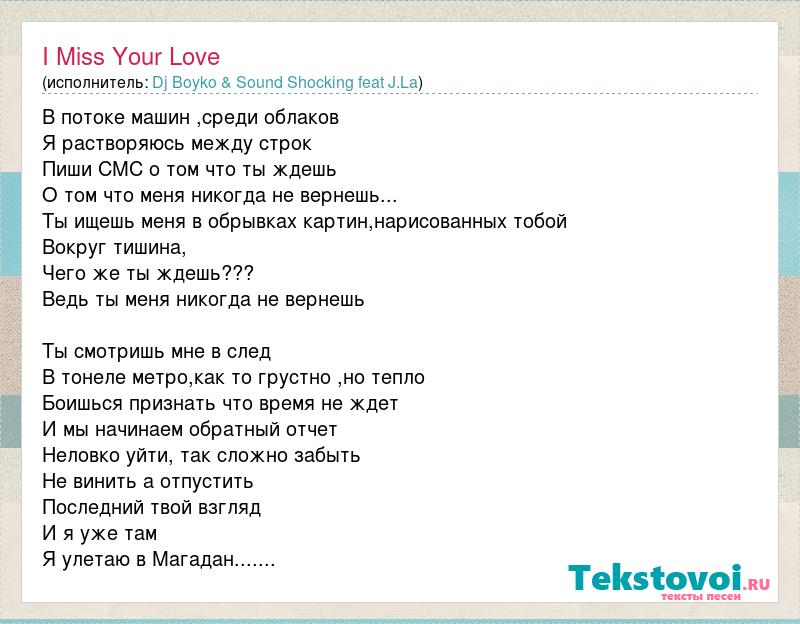 I Miss Your Love
(исполнитель: Dj Boyko & Sound Shocking feat J.La)

В потоке машин ,среди облаков
Я растворяюсь между строк
Пиши СМС о том что ты ждешь
О том что меня никогда не вернешь...
Ты ищешь меня в обрывках картин,нарисованных тобой
Вокруг тишина,
Чего же ты ждешь???
Ведь ты меня никогда не вернешь

Ты смотришь мне в след
В тонеле метро,как то грустно ,но тепло
Боишься признать что время не ждет
И мы начинаем обратный отчет
Неловко уйти, так сложно забыть
Не винить а отпустить
Последний твой взгляд
И я уже там
Я улетаю в Магадан.......

Tekstovoi.RU
тексты песен